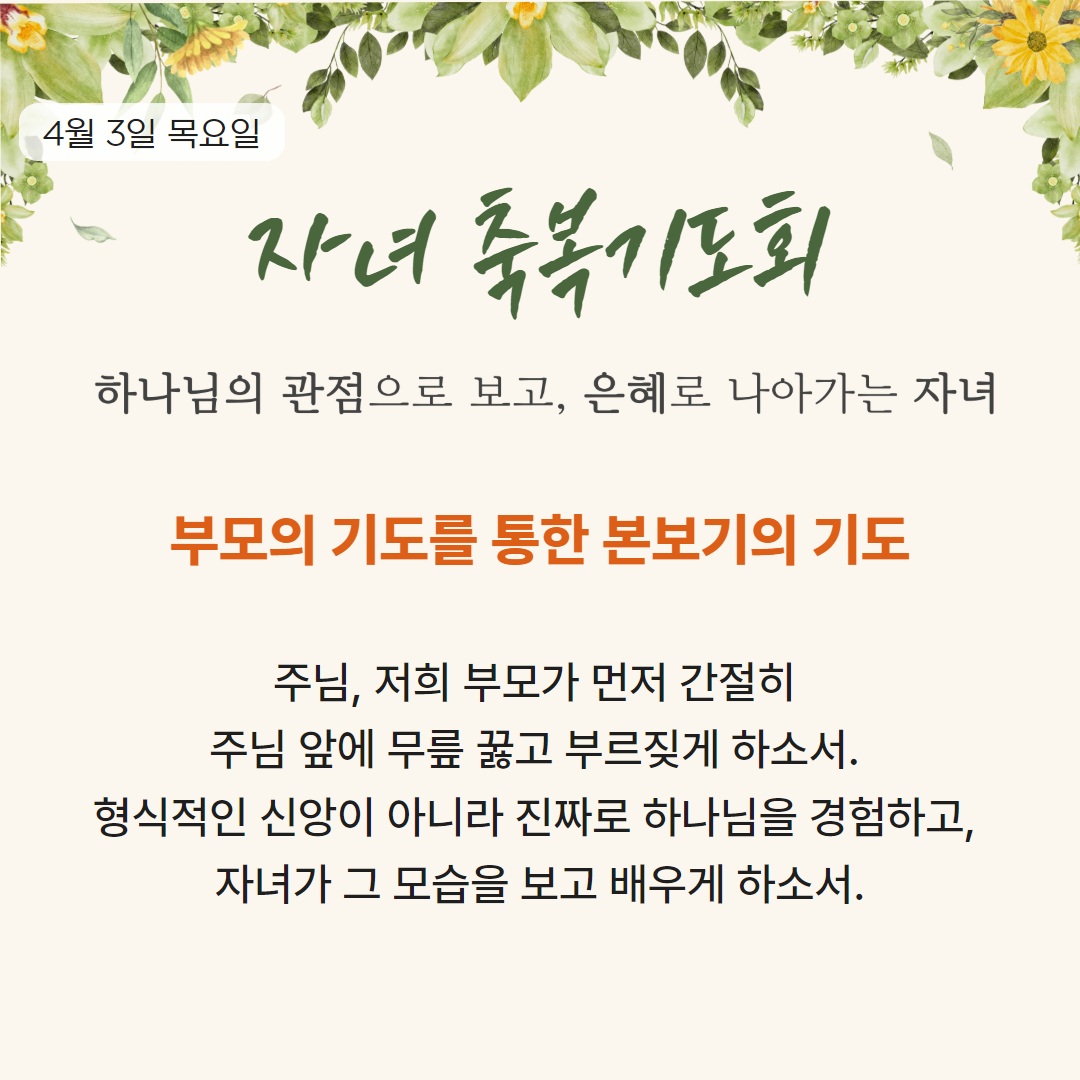 4월 3일 목요일

자녀 축복기도회

하나님의 관점으로 보고, 은혜로 나아가는 자녀

부모의 기도를 통한 본보기의 기도

주님, 저희 부모가 먼저 간절히
주님 앞에 무릎 꿇고 부르짖게 하소서.
형식적인 신앙이 아니라 진짜로 하나님을 경험하고,
자녀가 그 모습을 보고 배우게 하소서.